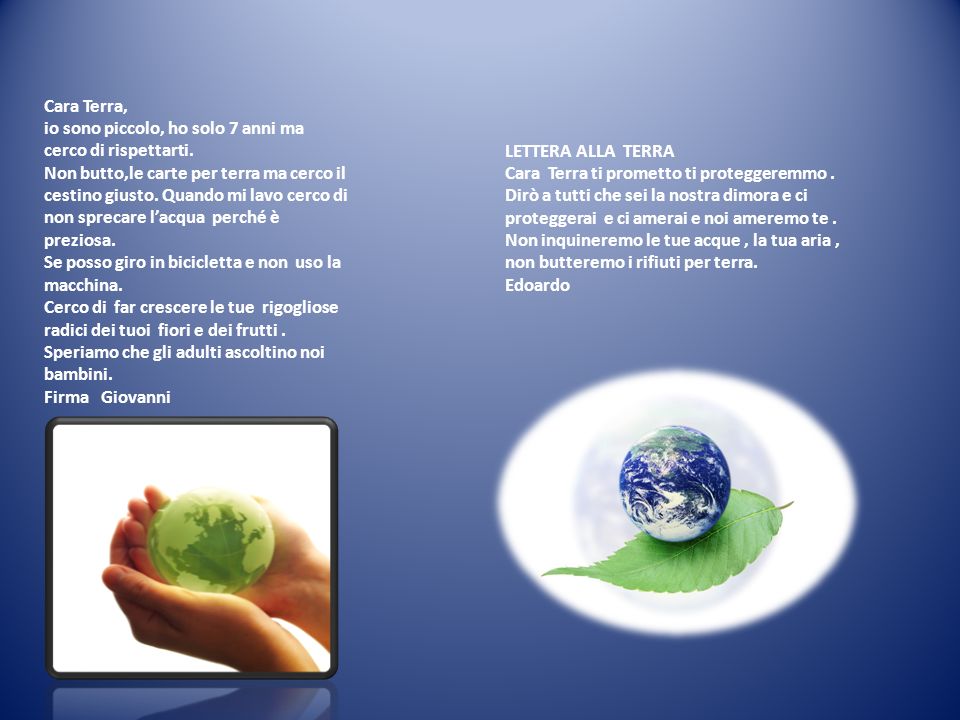 Cara Terra,
io sono piccolo, ho solo 7 anni ma cerco di rispettarti.
Non butto,le carte per terra ma cerco il cestino giusto. Quando mi lavo cerco di non sprecare l'acqua perché è preziosa.
Se posso giro in bicicletta e non uso la macchina.
Cerco di far crescere le tue rigogliose radici dei tuoi fiori e dei frutti .
Speriamo che gli adulti ascoltino noi bambini.
Firma Giovanni

LETTERA ALLA TERRA
Cara Terra ti prometto ti proteggeremmo .
Dirò a tutti che sei la nostra dimora e ci proteggerai e ci amerai e noi ameremo te .
Non inquineremo le tue acque , la tua aria , non butteremo i rifiuti per terra.
Edoardo